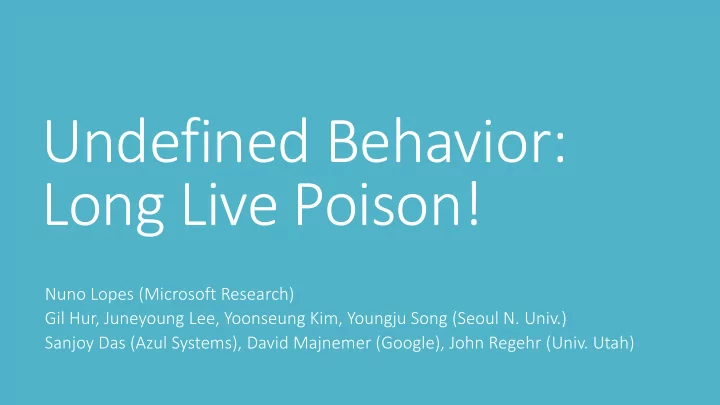 Undefined Behavior:
Long Live Poison!

Nuno Lopes (Microsoft Research)
Gil Hur, Juneyoung Lee, Yoonseung Kim, Youngju Song (Seoul N. Univ.)
Sanjoy Das (Azul Systems), David Majnemer (Google), John Regehr (Univ. Utah)